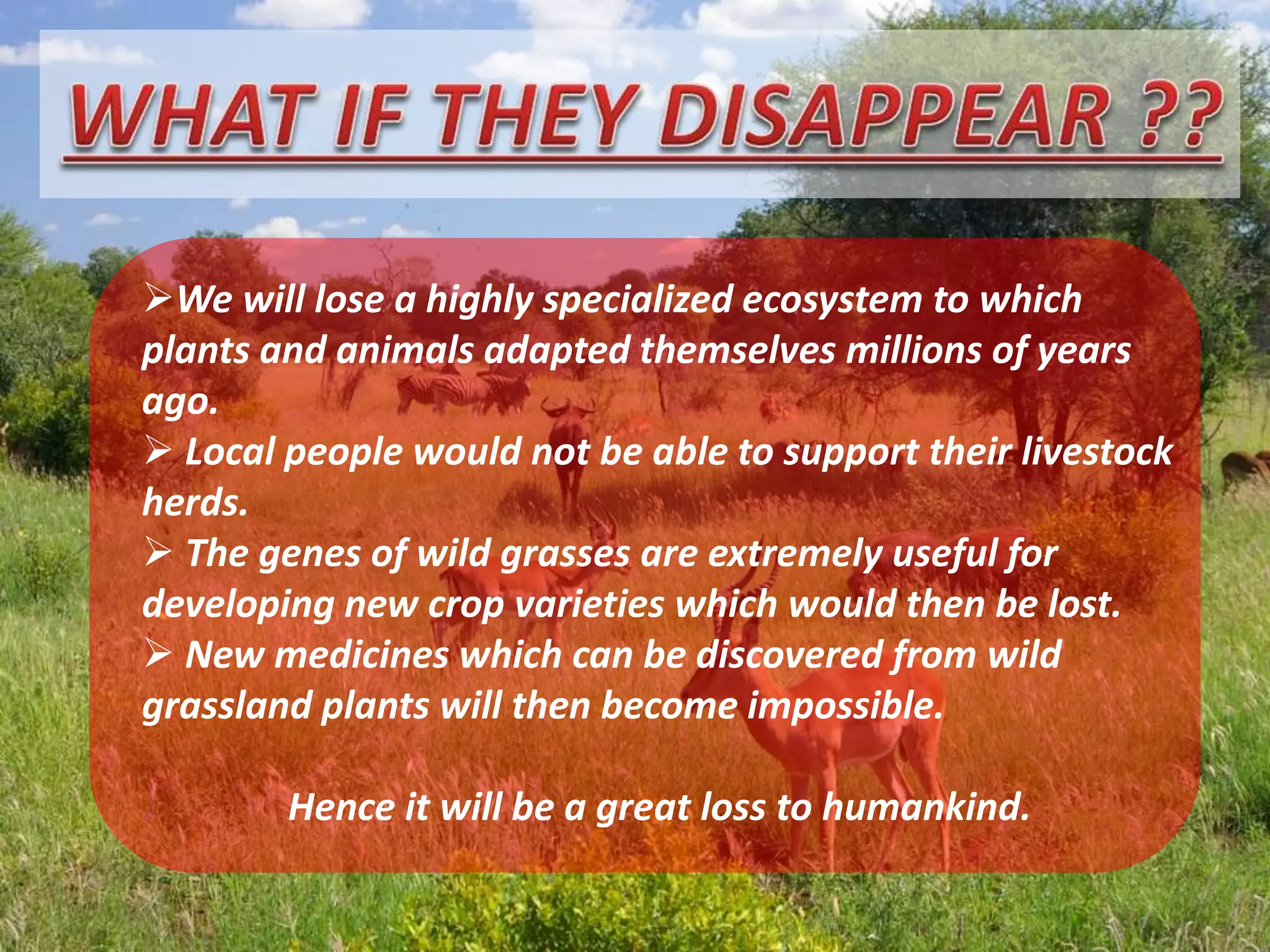 WHAT IF THEY DISAPPEAR ??

➢We will lose a highly specialized ecosystem to which plants and animals adapted themselves millions of years ago.
➢ Local people would not be able to support their livestock herds.
➢ The genes of wild grasses are extremely useful for developing new crop varieties which would then be lost.
➢ New medicines which can be discovered from wild grassland plants will then become impossible.

Hence it will be a great loss to humankind.